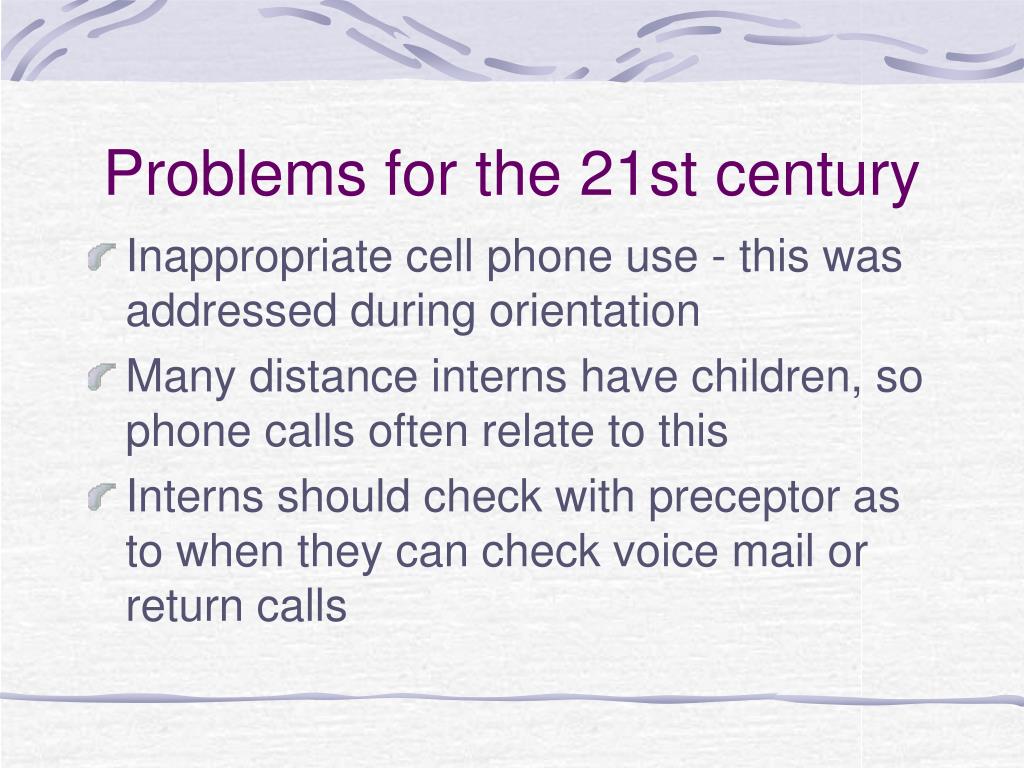 Problems for the 21st century

Inappropriate cell phone use - this was addressed during orientation

Many distance interns have children, so phone calls often relate to this

Interns should check with preceptor as to when they can check voice mail or return calls